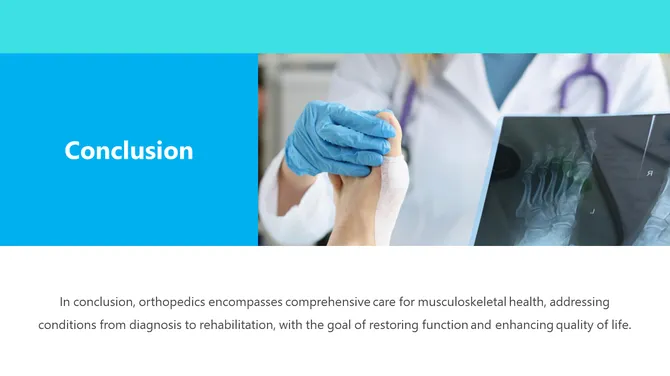 Conclusion

In conclusion, orthopedics encompasses comprehensive care for musculoskeletal health, addressing conditions from diagnosis to rehabilitation, with the goal of restoring function and enhancing quality of life.